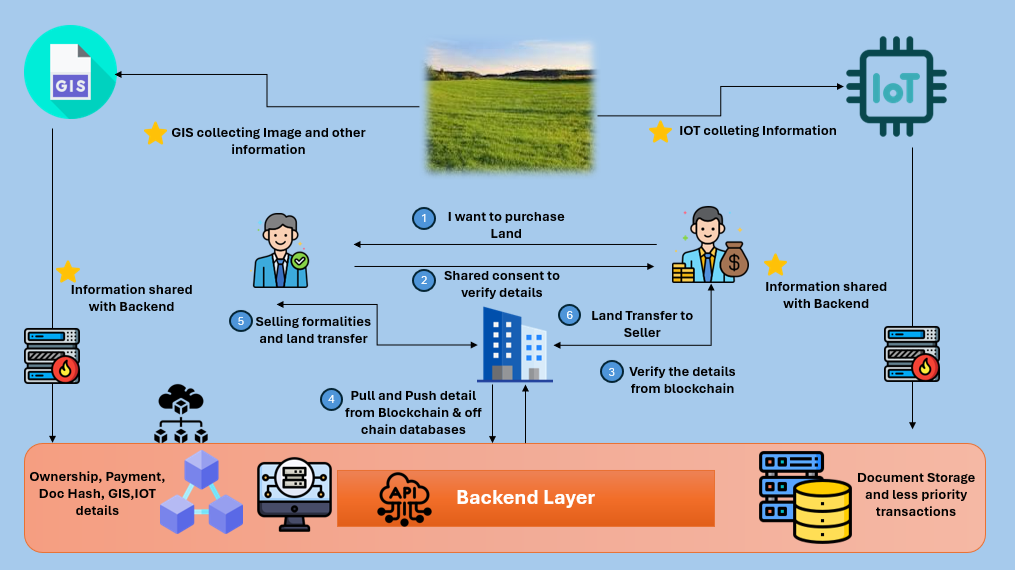 GIS

IoT

GIS collecting Image and other information

IOT colleting Information

1 I want to purchase Land

2 Shared consent to verify details

Information shared with Backend

Information shared with Backend

5 Selling formalities and land transfer

6 Land Transfer to Seller

3 Verify the details from blockchain

4 Pull and Push detail from Blockchain & off chain databases

Ownership, Payment, Doc Hash, GIS,IOT details

API

Backend Layer

Document Storage and less priority transactions